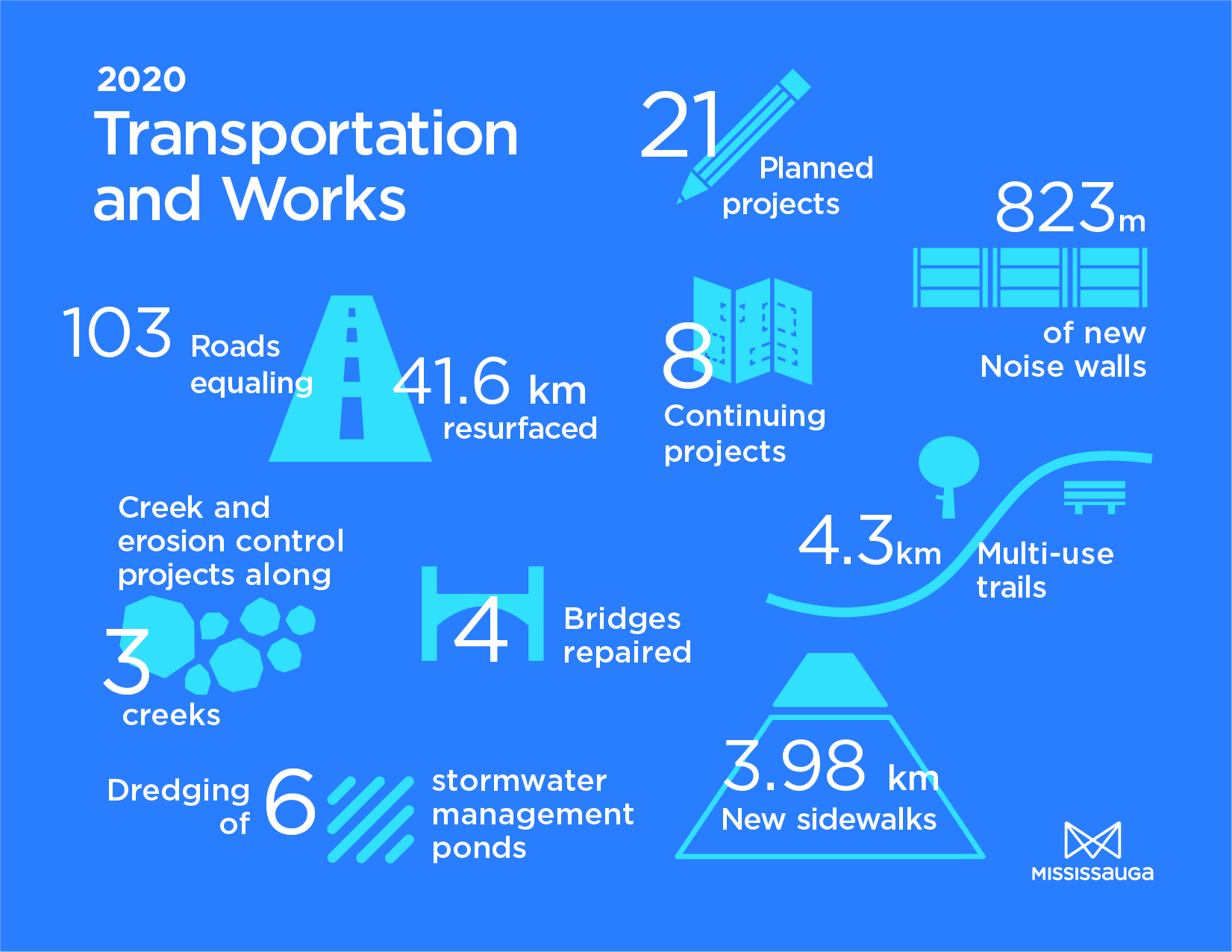 2020
Transportation and Works

21 Planned projects

823m of new Noise walls

103 Roads equaling 41.6 km resurfaced

8 Continuing projects

Creek and erosion control projects along 3 creeks

4 Bridges repaired

4.3km Multi-use trails

Dredging of 6 stormwater management ponds

3.98 km New sidewalks

MISSISSAUGA